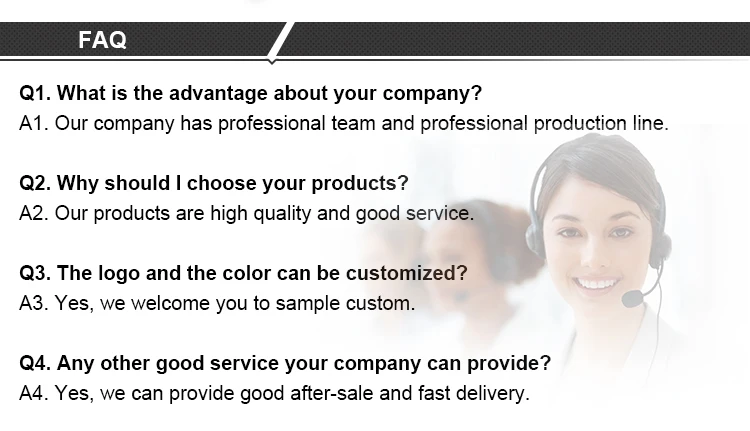 FAQ

Q1. What is the advantage about your company?
A1. Our company has professional team and professional production line.

Q2. Why should I choose your products?
A2. Our products are high quality and good service.

Q3. The logo and the color can be customized?
A3. Yes, we welcome you to sample custom.

Q4. Any other good service your company can provide?
A4. Yes, we can provide good after-sale and fast delivery.